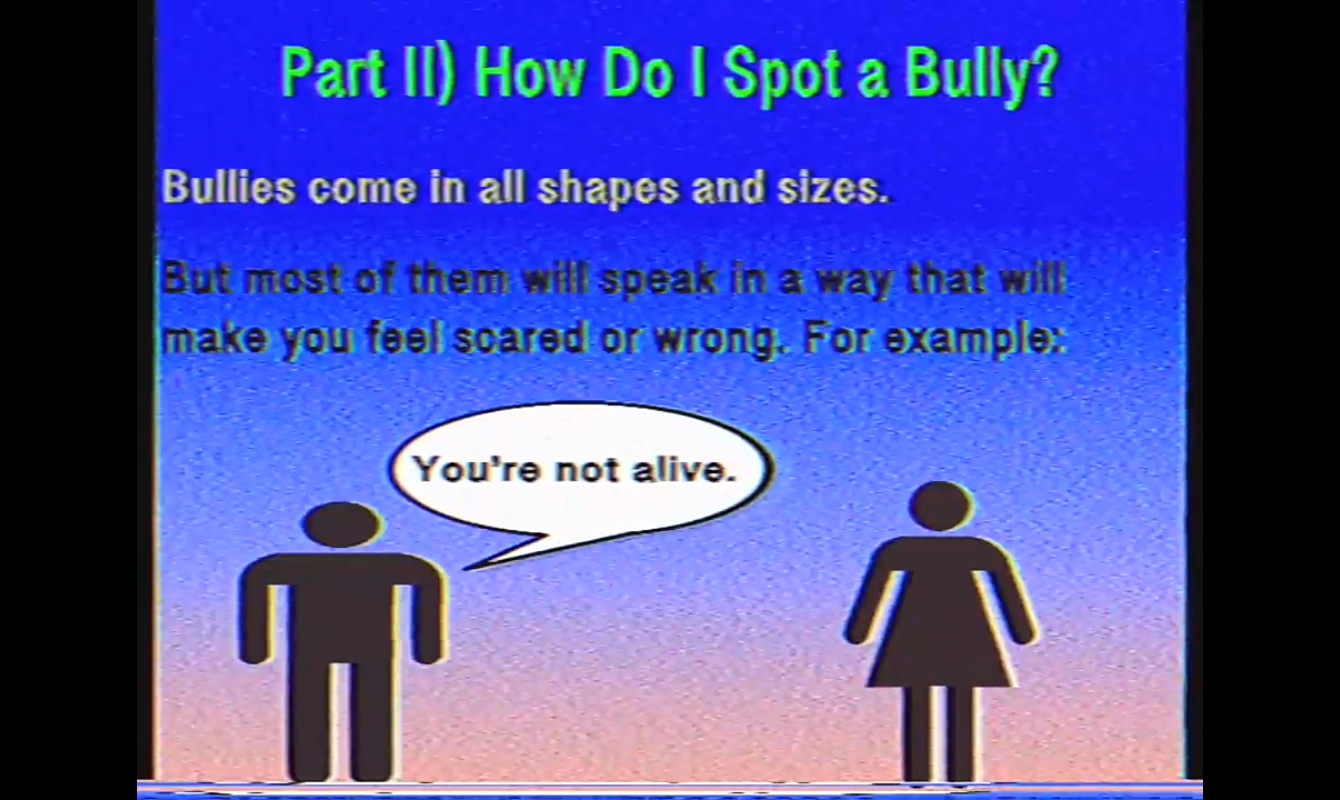 Part II) How Do I Spot a Bully?

Bullies come in all shapes and sizes.

But most of them will speak in a way that will make you feel scared or wrong. For example:

You're not alive.